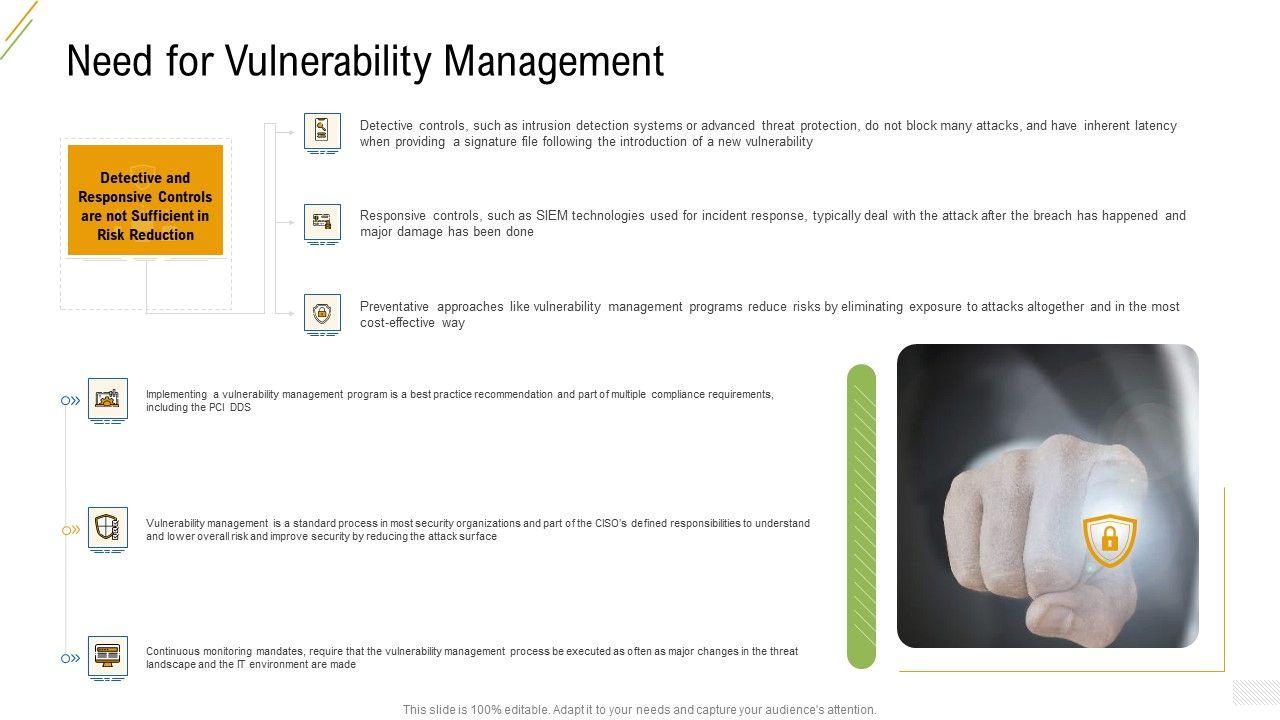 Need for Vulnerability Management

Detective and Responsive Controls are not Sufficient in Risk Reduction

Detective controls, such as intrusion detection systems or advanced threat protection, do not block many attacks, and have inherent latency when providing a signature file following the introduction of a new vulnerability

Responsive controls, such as SIEM technologies used for incident response, typically deal with the attack after the breach has happened and major damage has been done

Preventative approaches like vulnerability management programs reduce risks by eliminating exposure to attacks altogether and in the most cost-effective way

Implementing a vulnerability management program is a best practice recommendation and part of multiple compliance requirements, including the PCI DDS

Vulnerability management is a standard process in most security organizations and part of the CISO's defined responsibilities to understand and lower overall risk and improve security by reducing the attack surface

Continuous monitoring mandates, require that the vulnerability management process be executed as often as major changes in the threat landscape and the IT environment are made

This slide is 100% editable. Adapt it to your needs and capture your audience's attention.